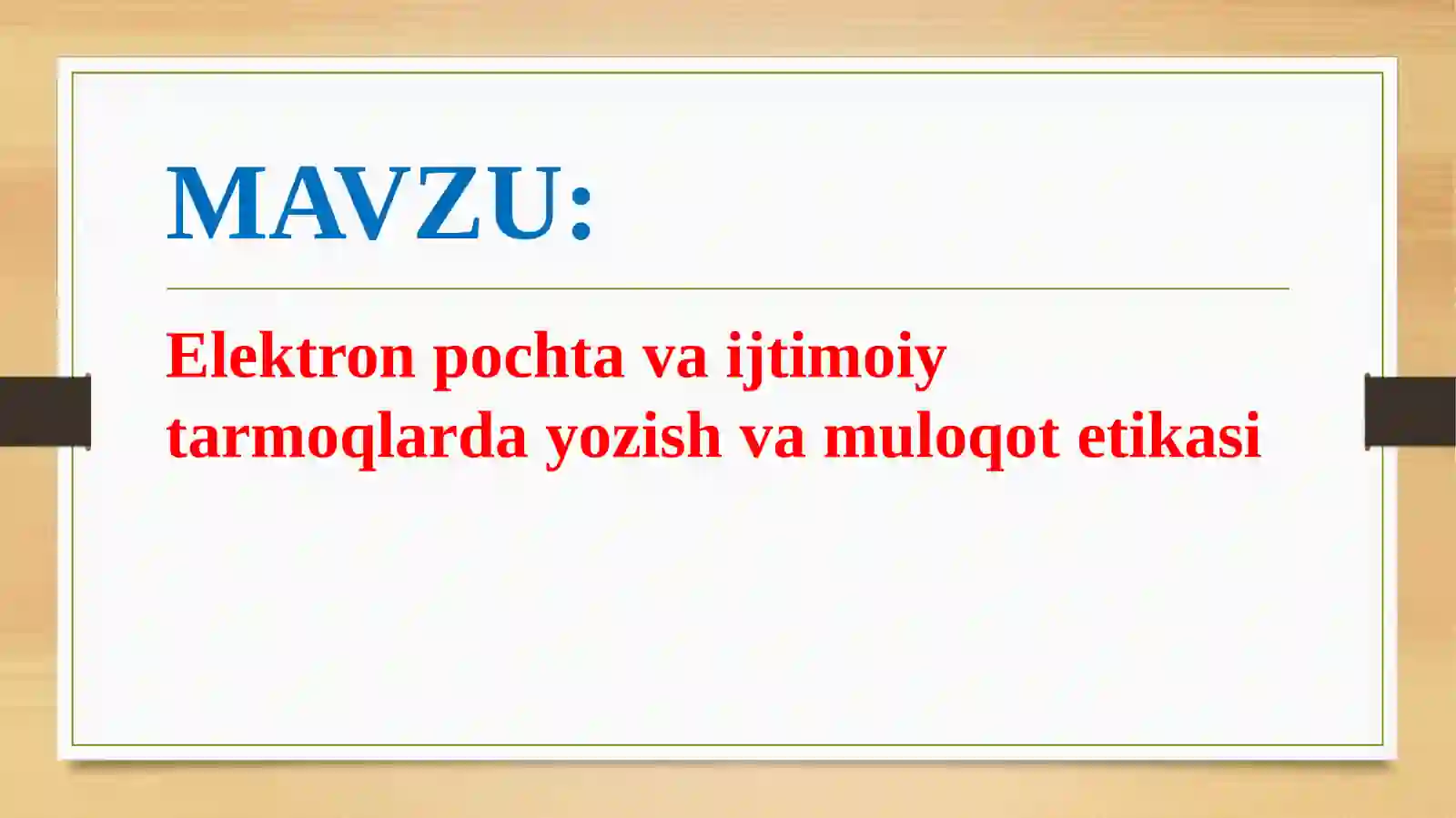 MAVZU:

Elektron pochta va ijtimoiy tarmoqlarda yozish va muloqot etikasi